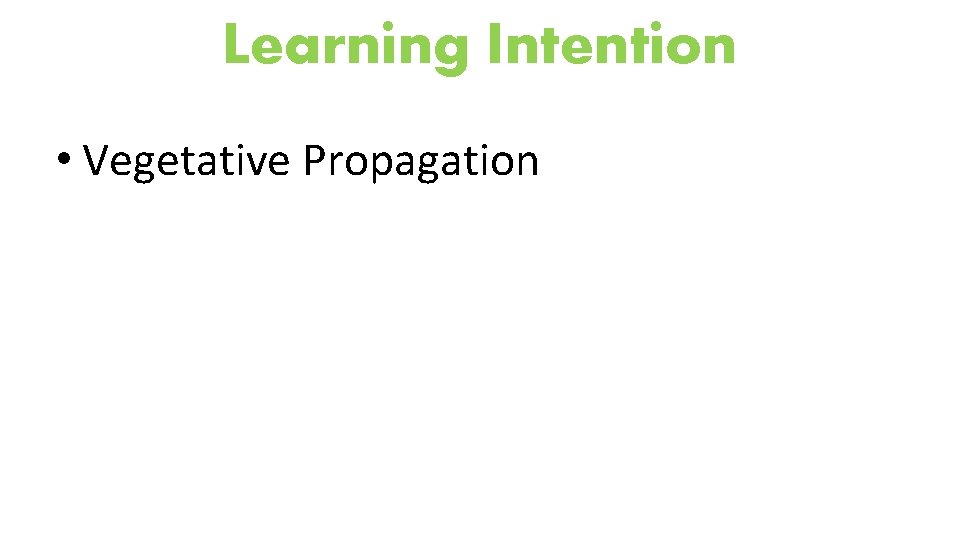 Learning Intention

• Vegetative Propagation